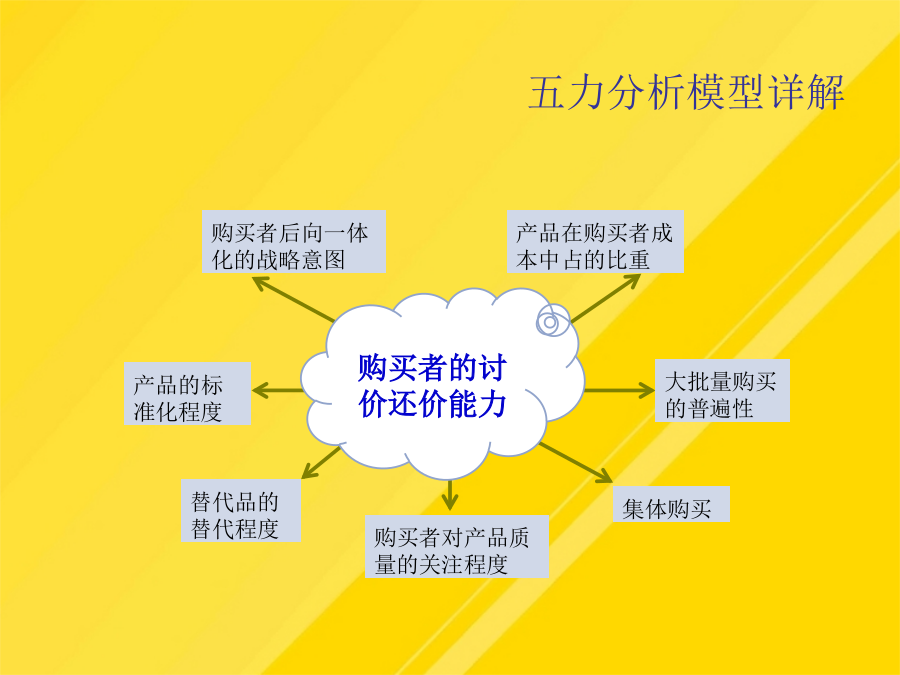 五力分析模型详解

购买者的讨价还价能力

购买者后向一体化的战略意图

产品在购买者成本中占的比重

产品的标准化程度

大批量购买的普遍性

替代品的替代程度

购买者对产品质量的关注程度

集体购买